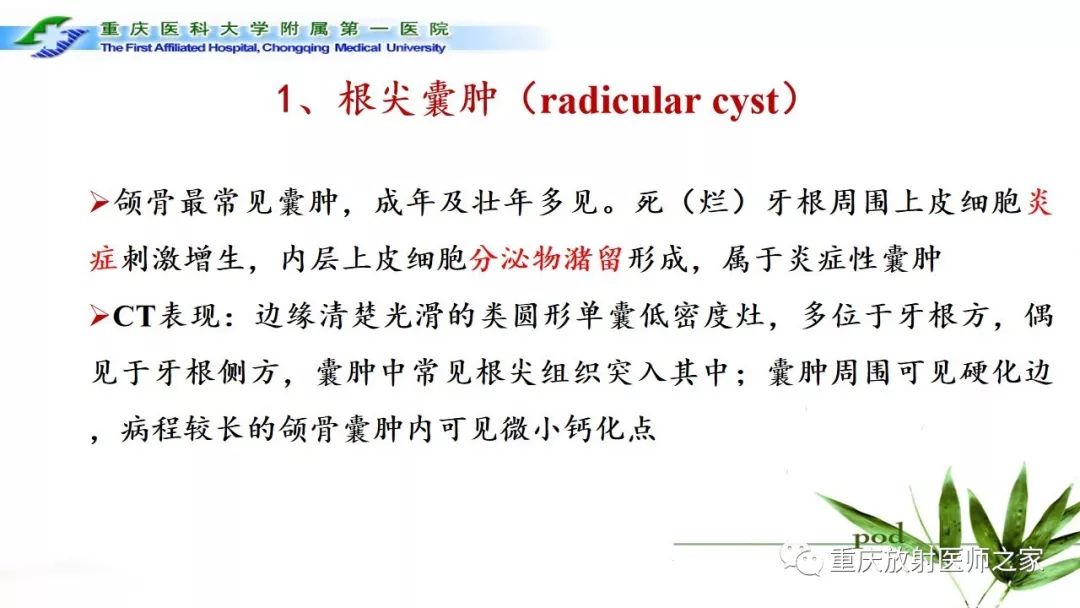 重庆医科大学附属第一医院
The First Affiliated Hospital, Chongqing Medical University

1、根尖囊肿（radicular cyst）

➢颌骨最常见囊肿，成年及壮年多见。死（烂）牙根周围上皮细胞炎症刺激增生，内层上皮细胞分泌物潴留形成，属于炎症性囊肿

➢CT表现：边缘清楚光滑的类圆形单囊低密度灶，多位于牙根方，偶见于牙根侧方，囊肿中常见根尖组织突入其中；囊肿周围可见硬化边，病程较长的颌骨囊肿内可见微小钙化点

pod

重庆放射医师之家